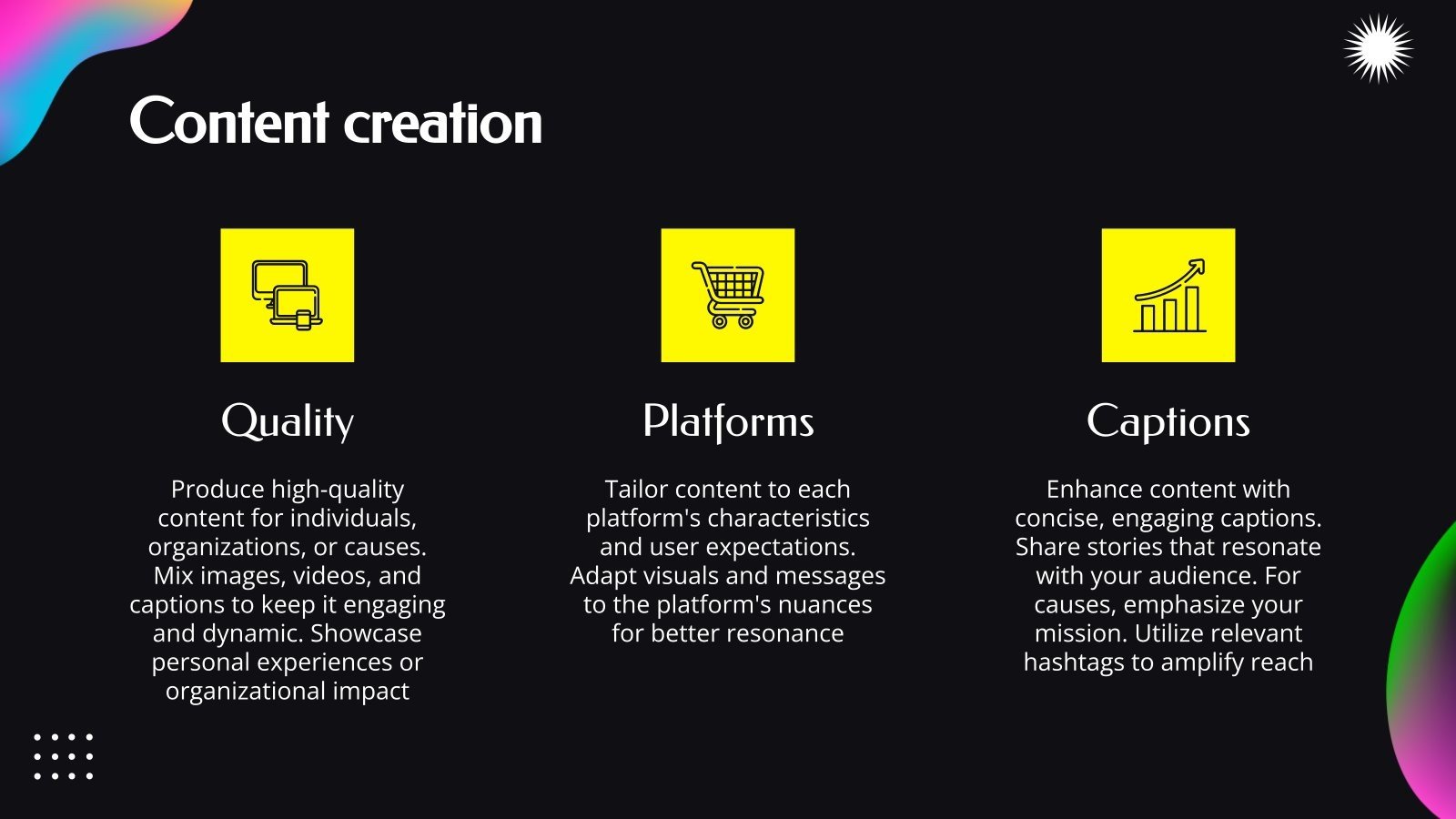 Content creation

Quality

Produce high-quality content for individuals, organizations, or causes. Mix images, videos, and captions to keep it engaging and dynamic. Showcase personal experiences or organizational impact

Platforms

Tailor content to each platform's characteristics and user expectations. Adapt visuals and messages to the platform's nuances for better resonance

Captions

Enhance content with concise, engaging captions. Share stories that resonate with your audience. For causes, emphasize your mission. Utilize relevant hashtags to amplify reach